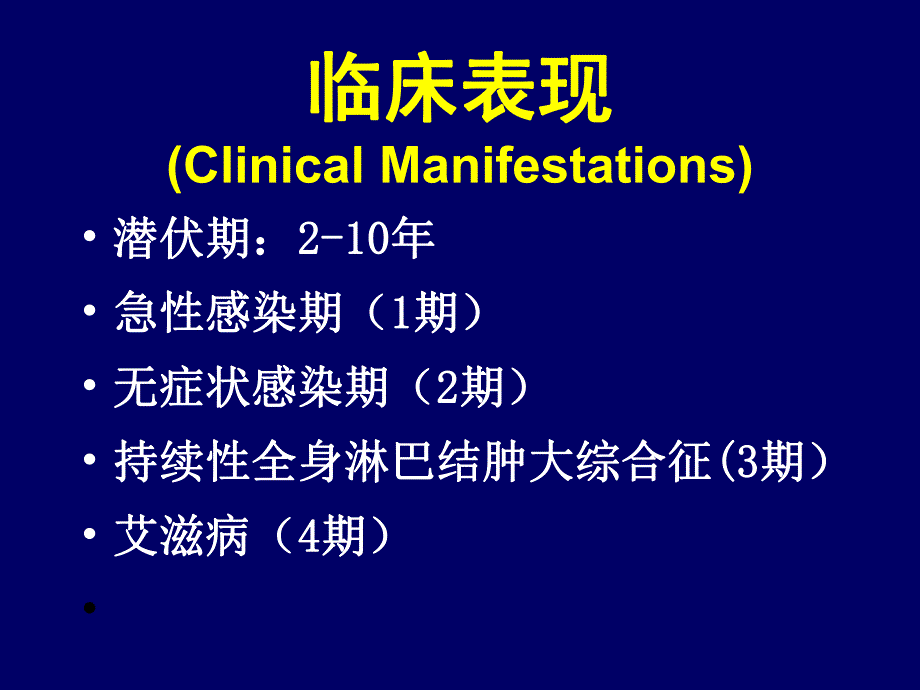 临床表现
(Clinical Manifestations)

• 潜伏期：2-10年
• 急性感染期（1期）
• 无症状感染期（2期）
• 持续性全身淋巴结肿大综合征(3期）
• 艾滋病（4期）
•